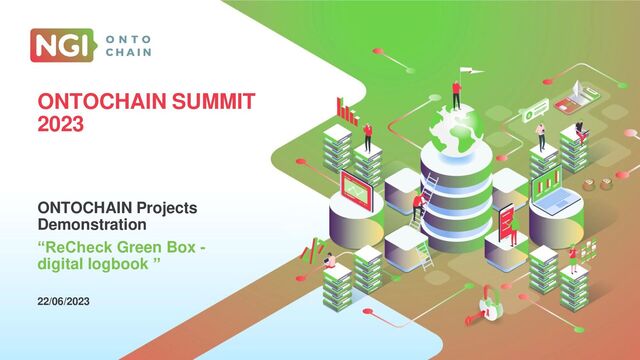 NGI ONTO CHAIN

ONTOCHAIN SUMMIT 2023

ONTOCHAIN Projects Demonstration

“ReCheck Green Box - digital logbook ”

22/06/2023